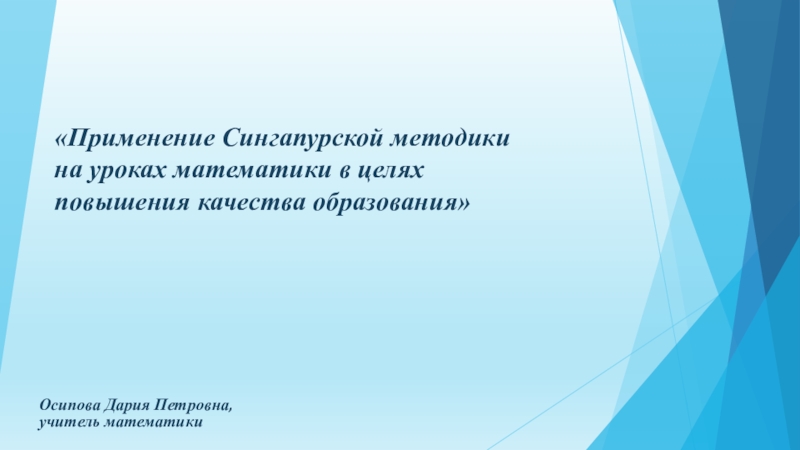 «Применение Сингапурской методики на уроках математики в целях повышения качества образования»

Осипова Дария Петровна,
учитель математики